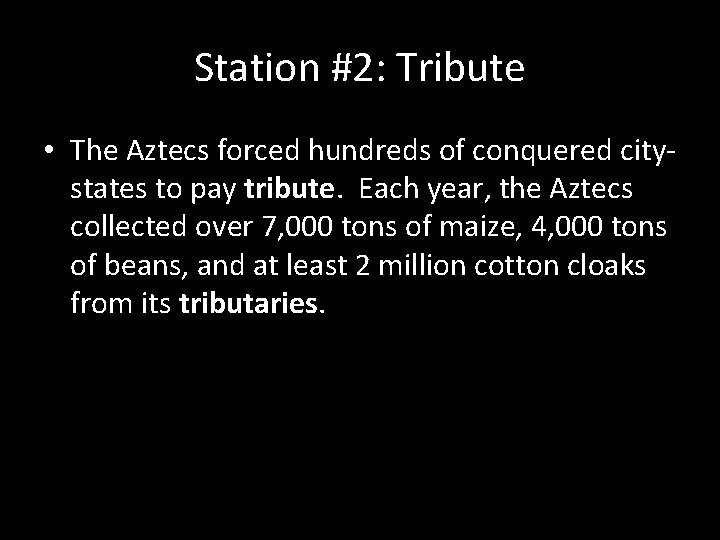 Station #2: Tribute

• The Aztecs forced hundreds of conquered city-states to pay tribute. Each year, the Aztecs collected over 7,000 tons of maize, 4,000 tons of beans, and at least 2 million cotton cloaks from its tributaries.